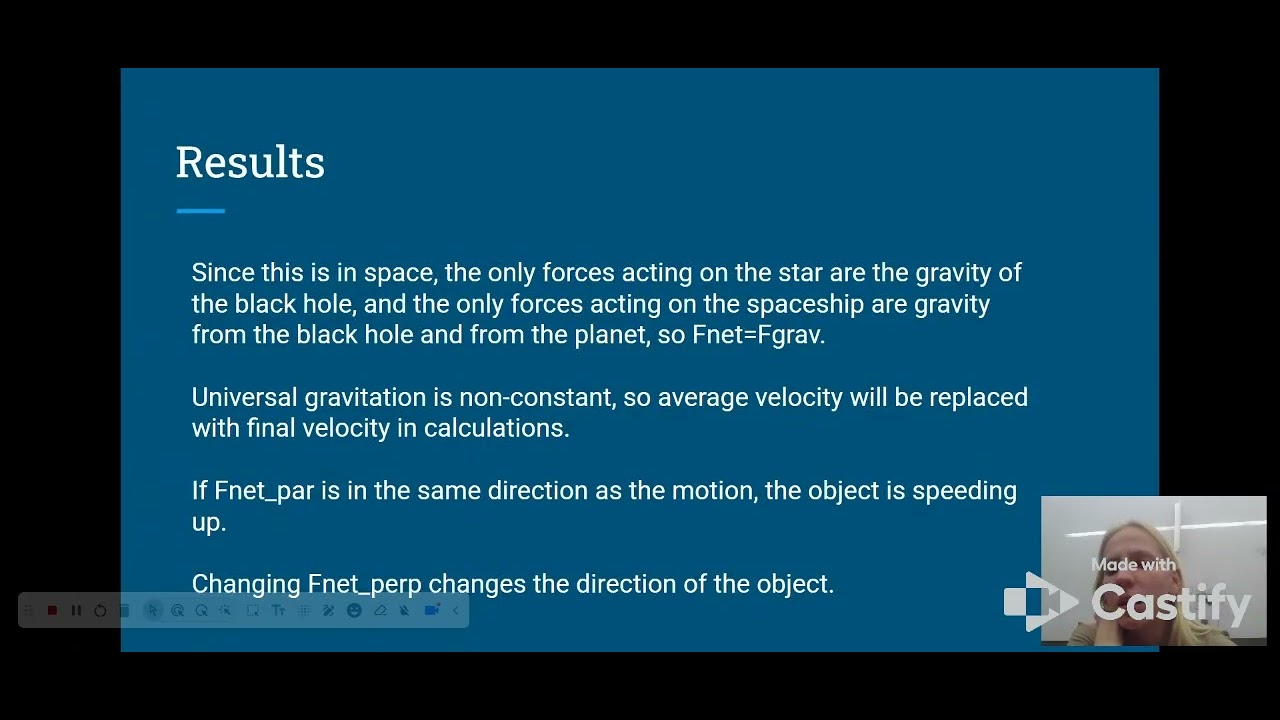 Results

Since this is in space, the only forces acting on the star are the gravity of the black hole, and the only forces acting on the spaceship are gravity from the black hole and from the planet, so Fnet=Fgrav.

Universal gravitation is non-constant, so average velocity will be replaced with final velocity in calculations.

If Fnet_par is in the same direction as the motion, the object is speeding up.

Changing Fnet_perp changes the direction of the object.

Made with Castify